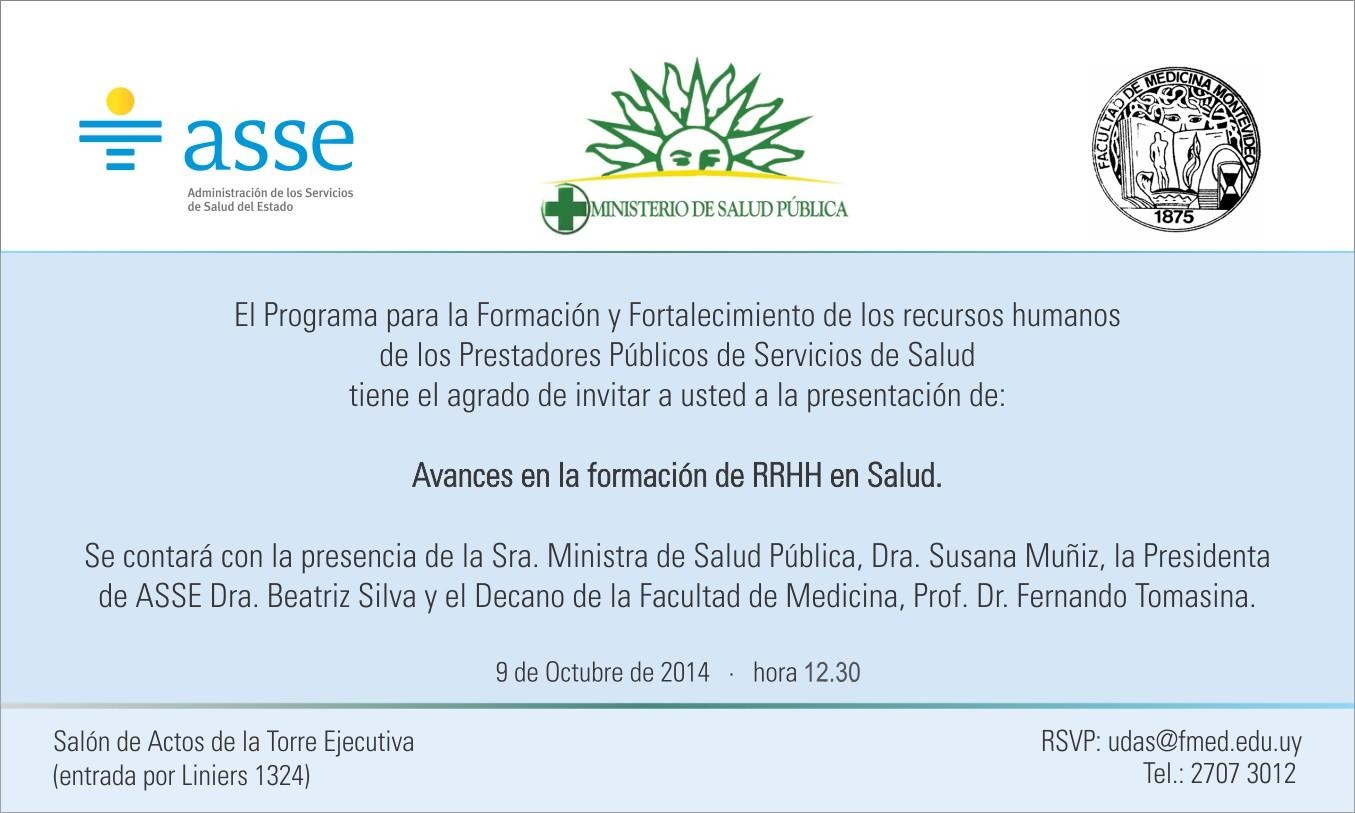 asse
Administración de los Servicios de Salud del Estado

MINISTERIO DE SALUD PÚBLICA

FACULTAD DE MEDICINA MONTEVIDEO
1875

El Programa para la Formación y Fortalecimiento de los recursos humanos de los Prestadores Públicos de Servicios de Salud tiene el agrado de invitar a usted a la presentación de:

Avances en la formación de RRHH en Salud.

Se contará con la presencia de la Sra. Ministra de Salud Pública, Dra. Susana Muñiz, la Presidenta de ASSE Dra. Beatriz Silva y el Decano de la Facultad de Medicina, Prof. Dr. Fernando Tomasina.

9 de Octubre de 2014 · hora 12.30

Salón de Actos de la Torre Ejecutiva
(entrada por Liniers 1324)

RSVP: udas@fmed.edu.uy
Tel.: 2707 3012